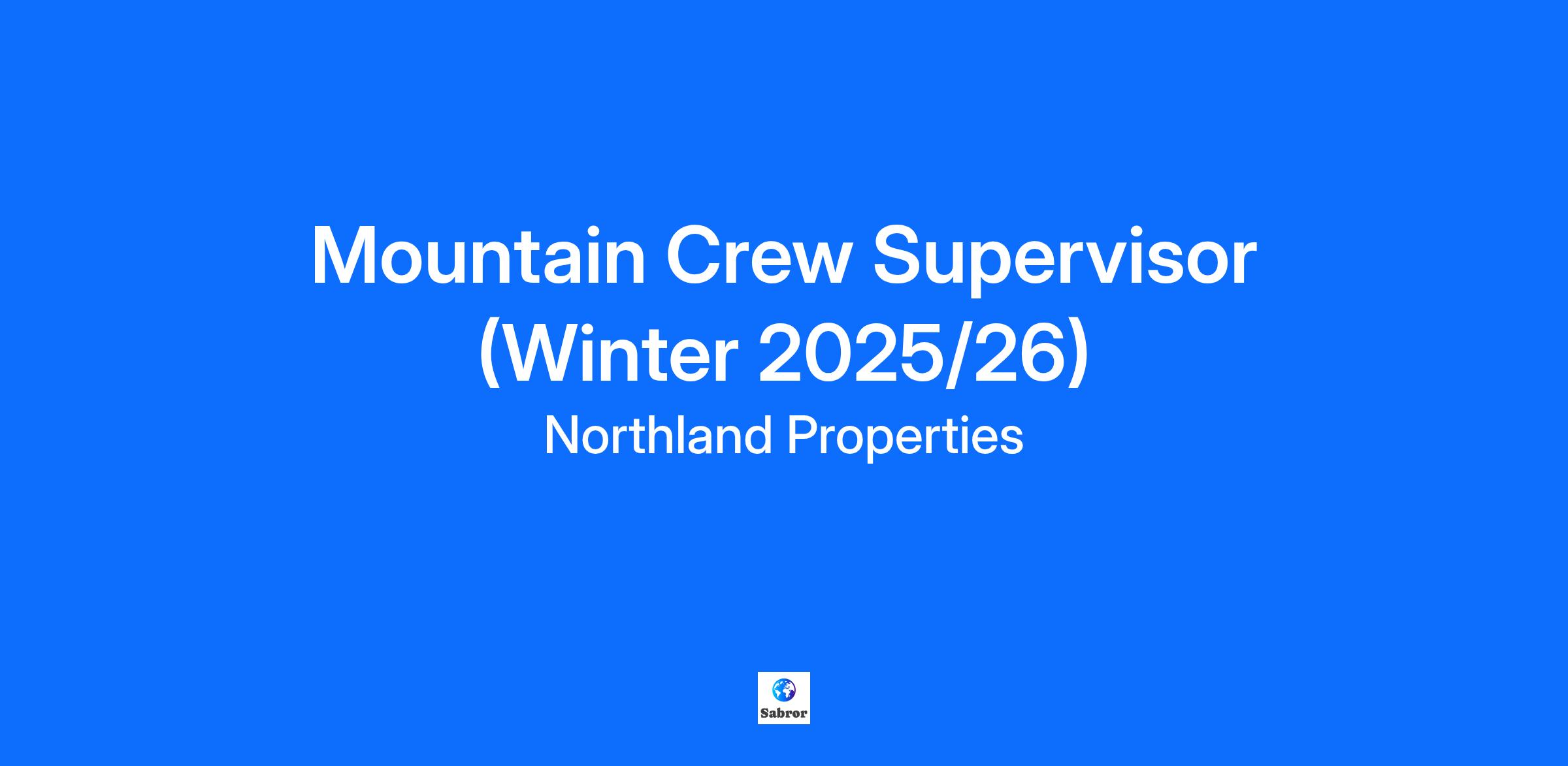 Mountain Crew Supervisor (Winter 2025/26)

Northland Properties

Sabror